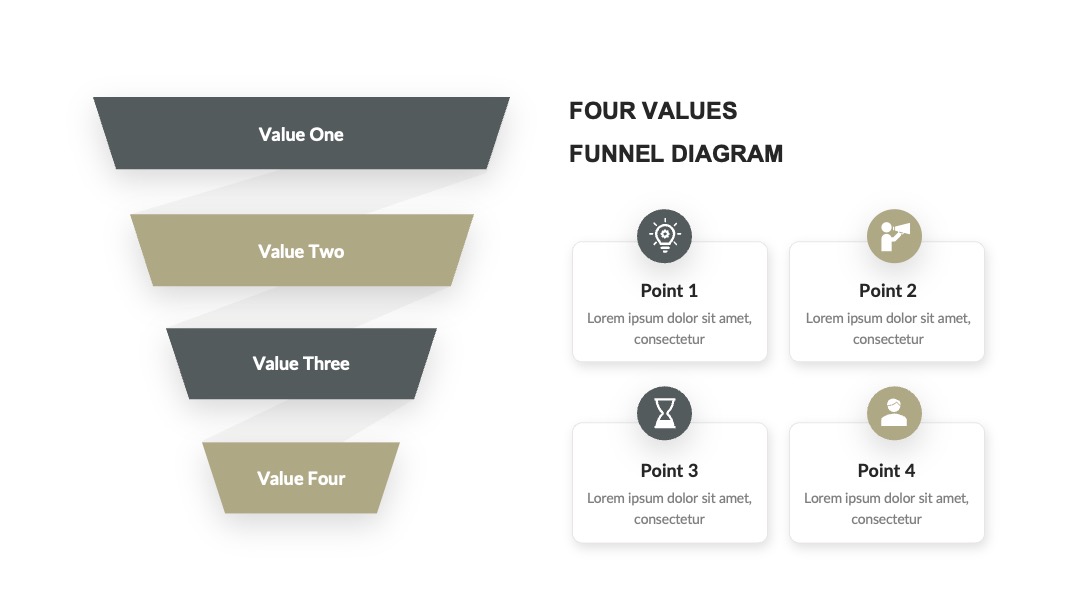 Value One

Value Two

Value Three

Value Four

FOUR VALUES

FUNNEL DIAGRAM

Point 1

Lorem ipsum dolor sit amet, consectetur

Point 2

Lorem ipsum dolor sit amet, consectetur

Point 3

Lorem ipsum dolor sit amet, consectetur

Point 4

Lorem ipsum dolor sit amet, consectetur